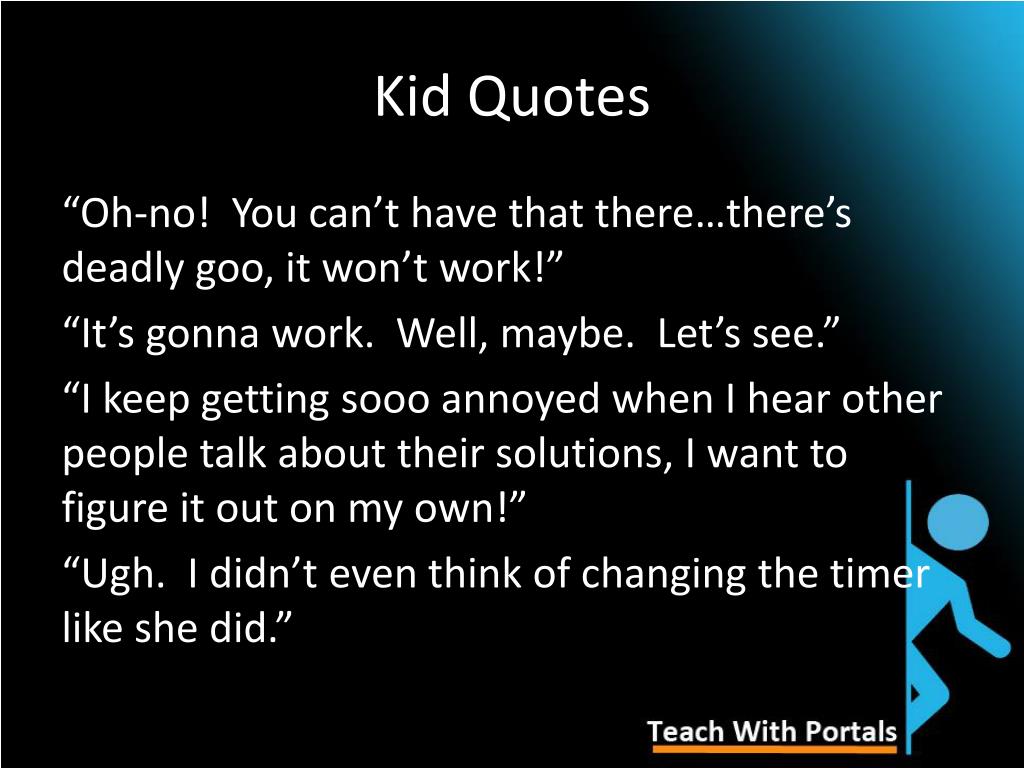 Kid Quotes

“Oh-no!  You can’t have that there…there’s deadly goo, it won’t work!”

“It’s gonna work.  Well, maybe.  Let’s see.”

“I keep getting sooo annoyed when I hear other people talk about their solutions, I want to figure it out on my own!”

“Ugh.  I didn’t even think of changing the timer like she did.”

Teach With Portals